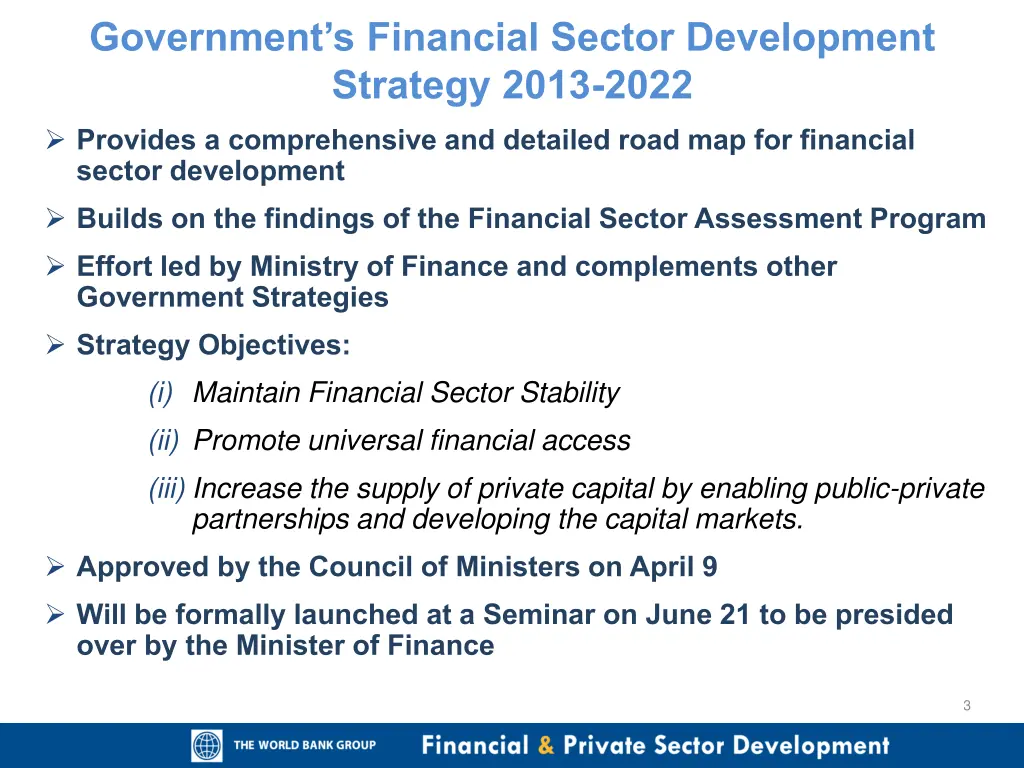 Government's Financial Sector Development Strategy 2013-2022

➢ Provides a comprehensive and detailed road map for financial sector development

➢ Builds on the findings of the Financial Sector Assessment Program

➢ Effort led by Ministry of Finance and complements other Government Strategies

➢ Strategy Objectives:

(i) Maintain Financial Sector Stability

(ii) Promote universal financial access

(iii) Increase the supply of private capital by enabling public-private partnerships and developing the capital markets.

➢ Approved by the Council of Ministers on April 9

➢ Will be formally launched at a Seminar on June 21 to be presided over by the Minister of Finance

3

THE WORLD BANK GROUP

Financial & Private Sector Development